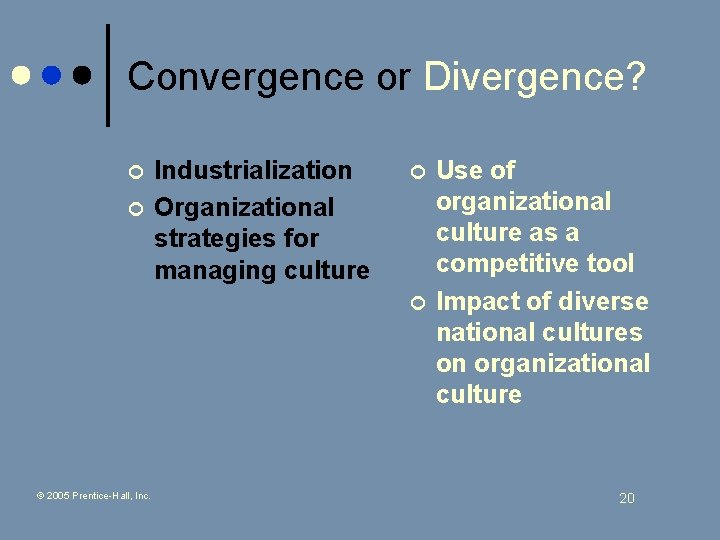 Convergence or Divergence?

Industrialization

Organizational strategies for managing culture

Use of organizational culture as a competitive tool

Impact of diverse national cultures on organizational culture

© 2005 Prentice-Hall, Inc.

20